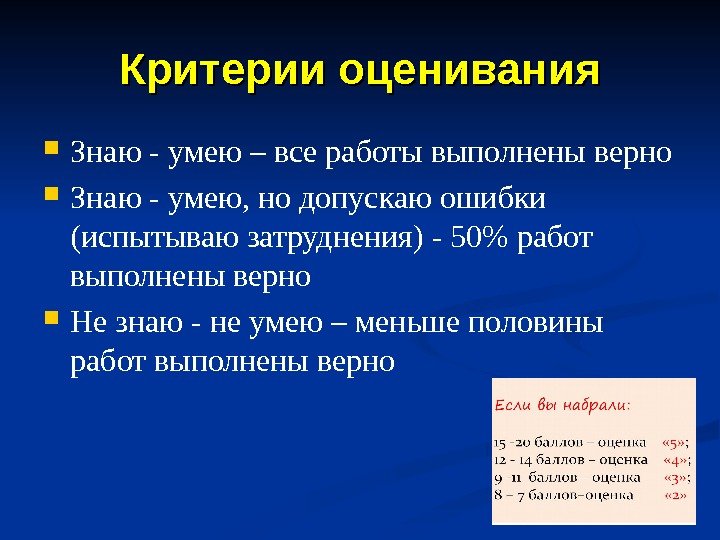 Критерии оценивания

Знаю - умею – все работы выполнены верно

Знаю - умею, но допускаю ошибки (испытываю затруднения) - 50% работ выполнены верно

Не знаю - не умею – меньше половины работ выполнены верно

Если вы набрали:

15 -20 баллов – оценка «5»;
12 - 14 баллов – оценка «4»;
9 -11 баллов – оценка «3»;
8 – 7 баллов–оценка «2»